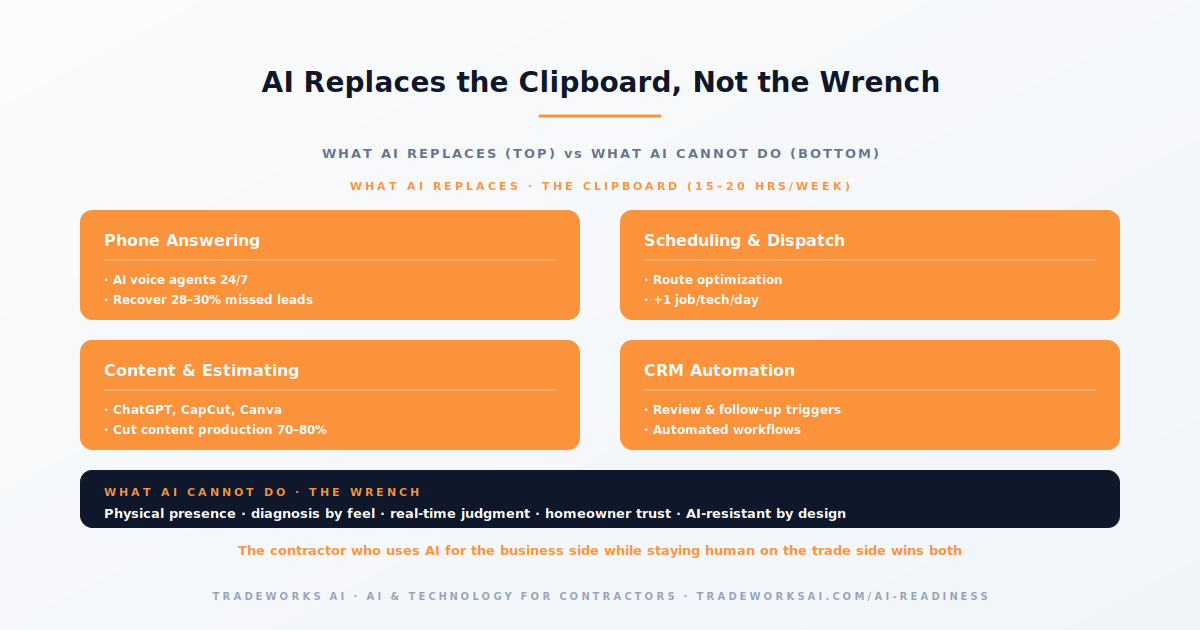 AI Replaces the Clipboard, Not the Wrench

WHAT AI REPLACES (TOP) vs WHAT AI CANNOT DO (BOTTOM)

WHAT AI REPLACES · THE CLIPBOARD (15–20 HRS/WEEK)

Phone Answering
· AI voice agents 24/7
· Recover 28–30% missed leads

Scheduling & Dispatch
· Route optimization
· +1 job/tech/day

Content & Estimating
· ChatGPT, CapCut, Canva
· Cut content production 70–80%

CRM Automation
· Review & follow-up triggers
· Automated workflows

WHAT AI CANNOT DO · THE WRENCH
Physical presence · diagnosis by feel · real-time judgment · homeowner trust · AI-resistant by design

The contractor who uses AI for the business side while staying human on the trade side wins both

TRADEWORKS AI · AI & TECHNOLOGY FOR CONTRACTORS · TRADEWORKSAI.COM/AI-READINESS